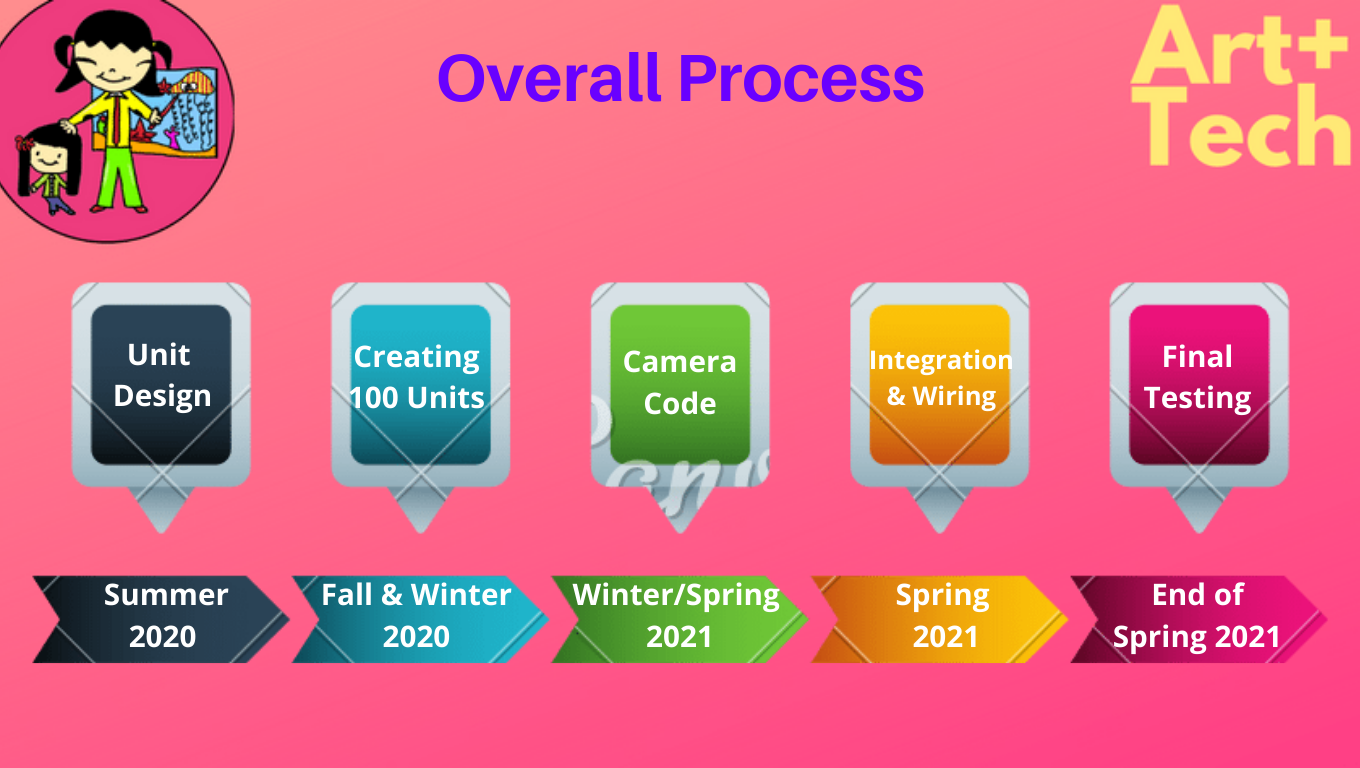 Overall Process

Art+
Tech

Unit Design

Creating 100 Units

Camera Code

Integration & Wiring

Final Testing

Summer 2020

Fall & Winter 2020

Winter/Spring 2021

Spring 2021

End of Spring 2021